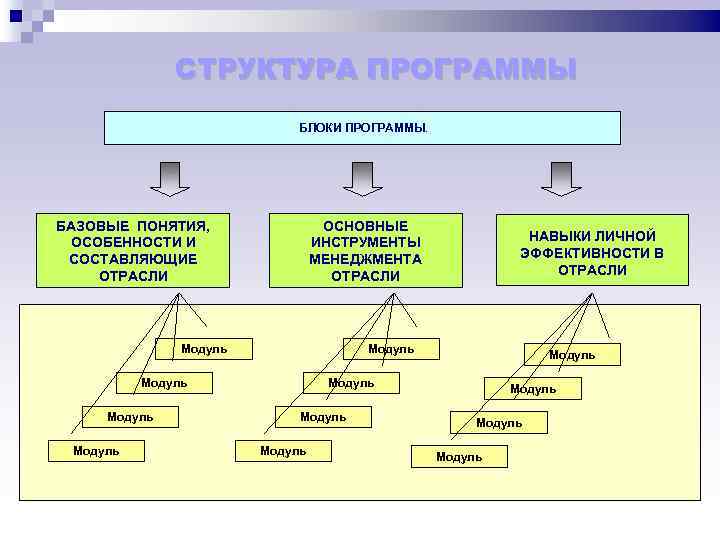 СТРУКТУРА ПРОГРАММЫ

БЛОКИ ПРОГРАММЫ.

БАЗОВЫЕ ПОНЯТИЯ, ОСОБЕННОСТИ И СОСТАВЛЯЮЩИЕ ОТРАСЛИ

ОСНОВНЫЕ ИНСТРУМЕНТЫ МЕНЕДЖМЕНТА ОТРАСЛИ

НАВЫКИ ЛИЧНОЙ ЭФФЕКТИВНОСТИ В ОТРАСЛИ

Модуль

Модуль

Модуль

Модуль

Модуль

Модуль

Модуль

Модуль

Модуль

Модуль

Модуль

Модуль